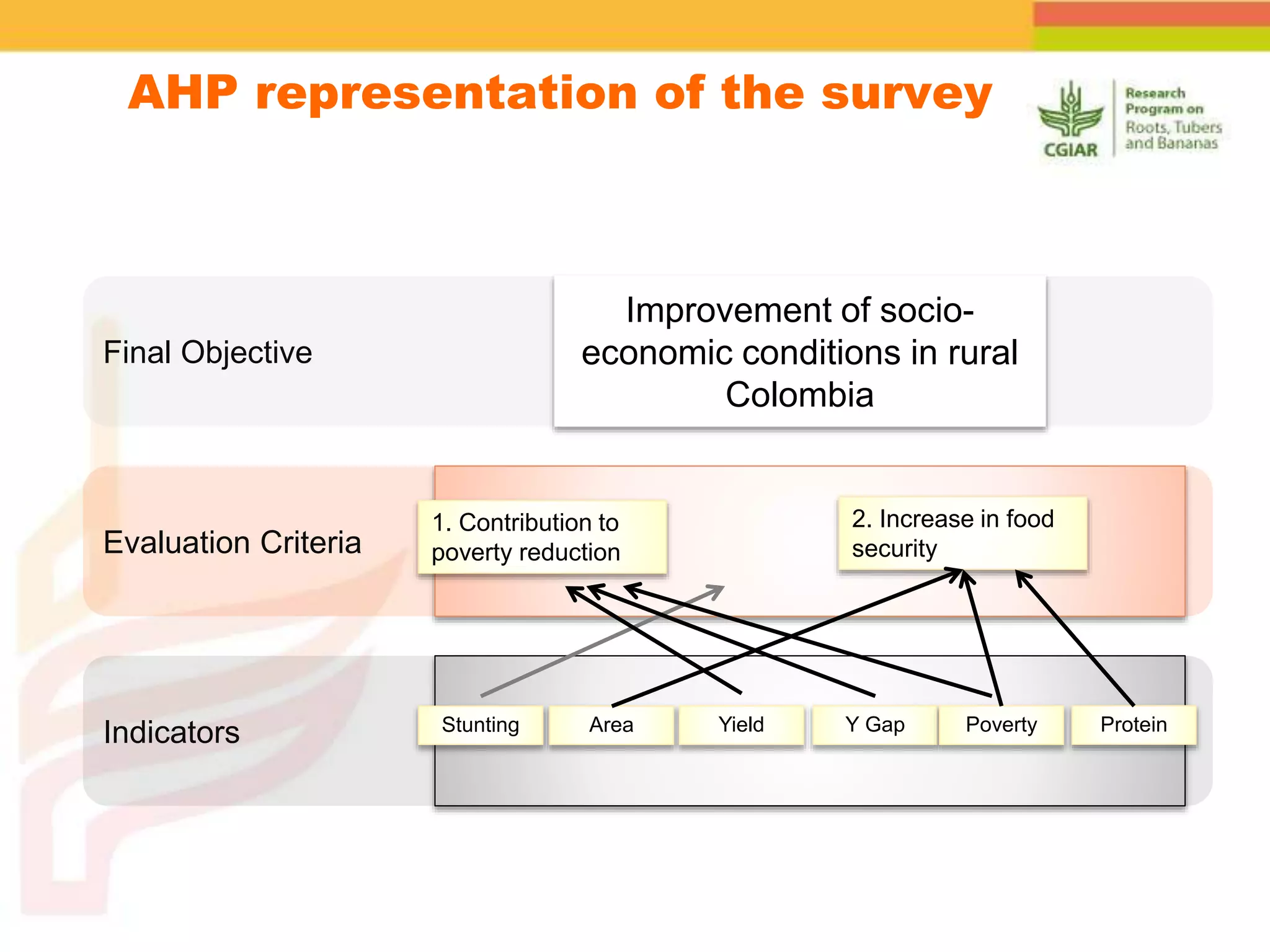 AHP representation of the survey

CGIAR

Research Program on Roots, Tubers and Bananas

Final Objective

Improvement of socio-economic conditions in rural Colombia

Evaluation Criteria

1. Contribution to poverty reduction

2. Increase in food security

Indicators

Stunting

Area

Yield

Y Gap

Poverty

Protein